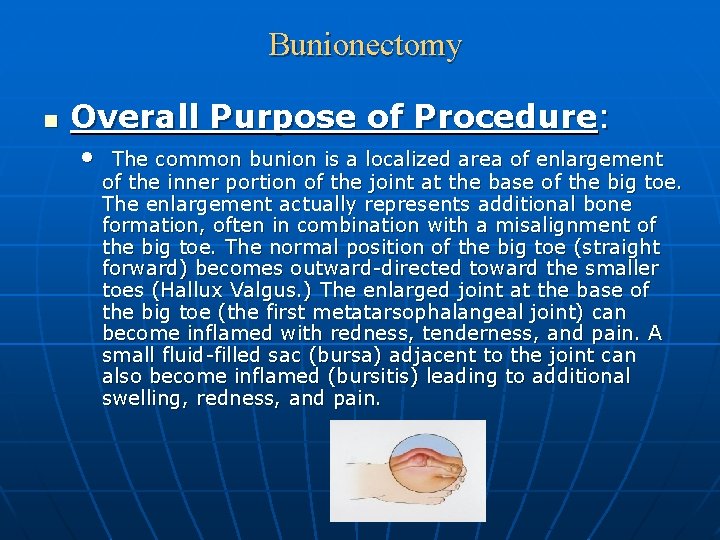 Bunionectomy

Overall Purpose of Procedure:

The common bunion is a localized area of enlargement of the inner portion of the joint at the base of the big toe. The enlargement actually represents additional bone formation, often in combination with a misalignment of the big toe. The normal position of the big toe (straight forward) becomes outward-directed toward the smaller toes (Hallux Valgus.) The enlarged joint at the base of the big toe (the first metatarsophalangeal joint) can become inflamed with redness, tenderness, and pain. A small fluid-filled sac (bursa) adjacent to the joint can also become inflamed (bursitis) leading to additional swelling, redness, and pain.